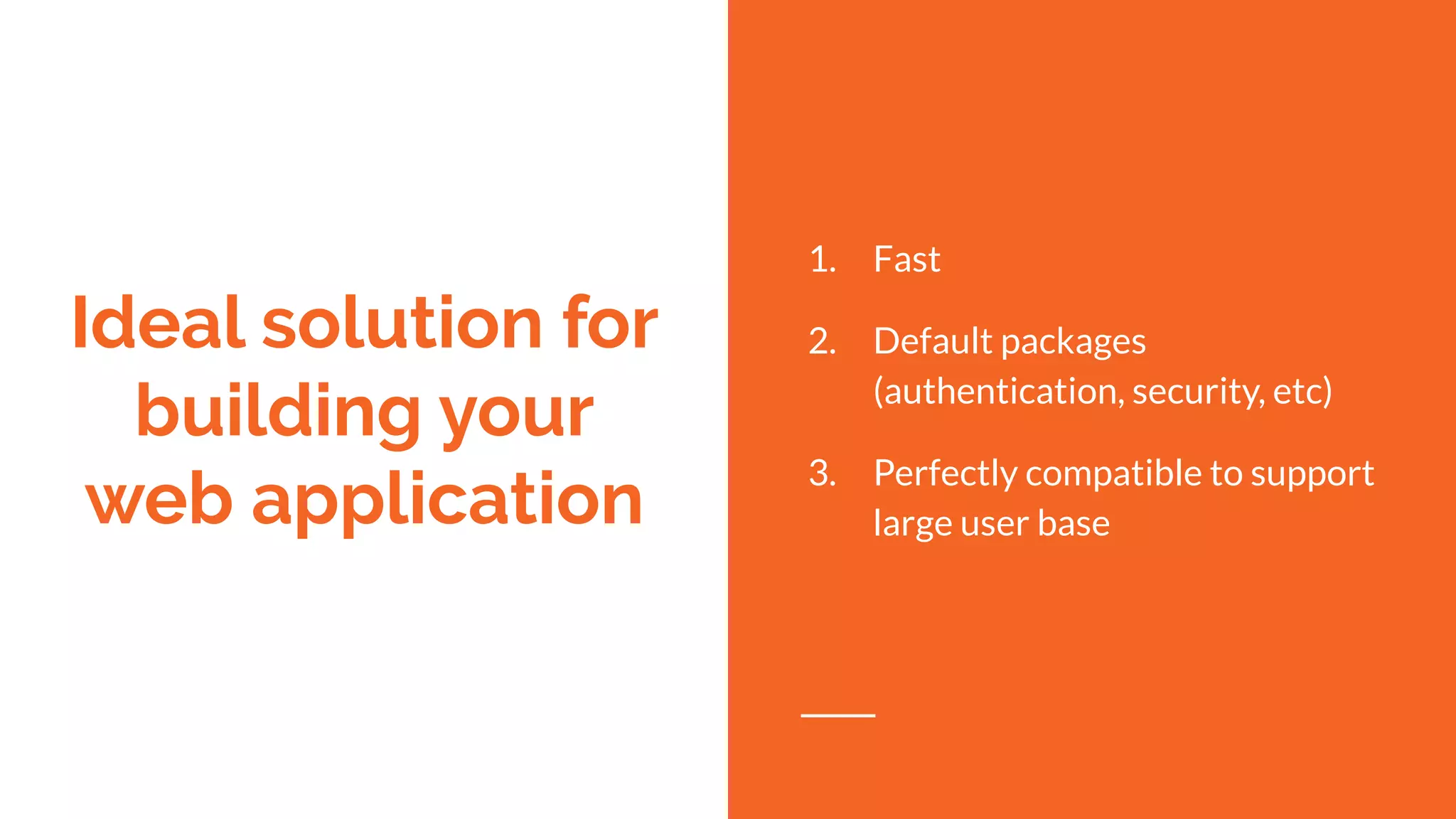 Ideal solution for building your web application

1. Fast
2. Default packages (authentication, security, etc)
3. Perfectly compatible to support large user base